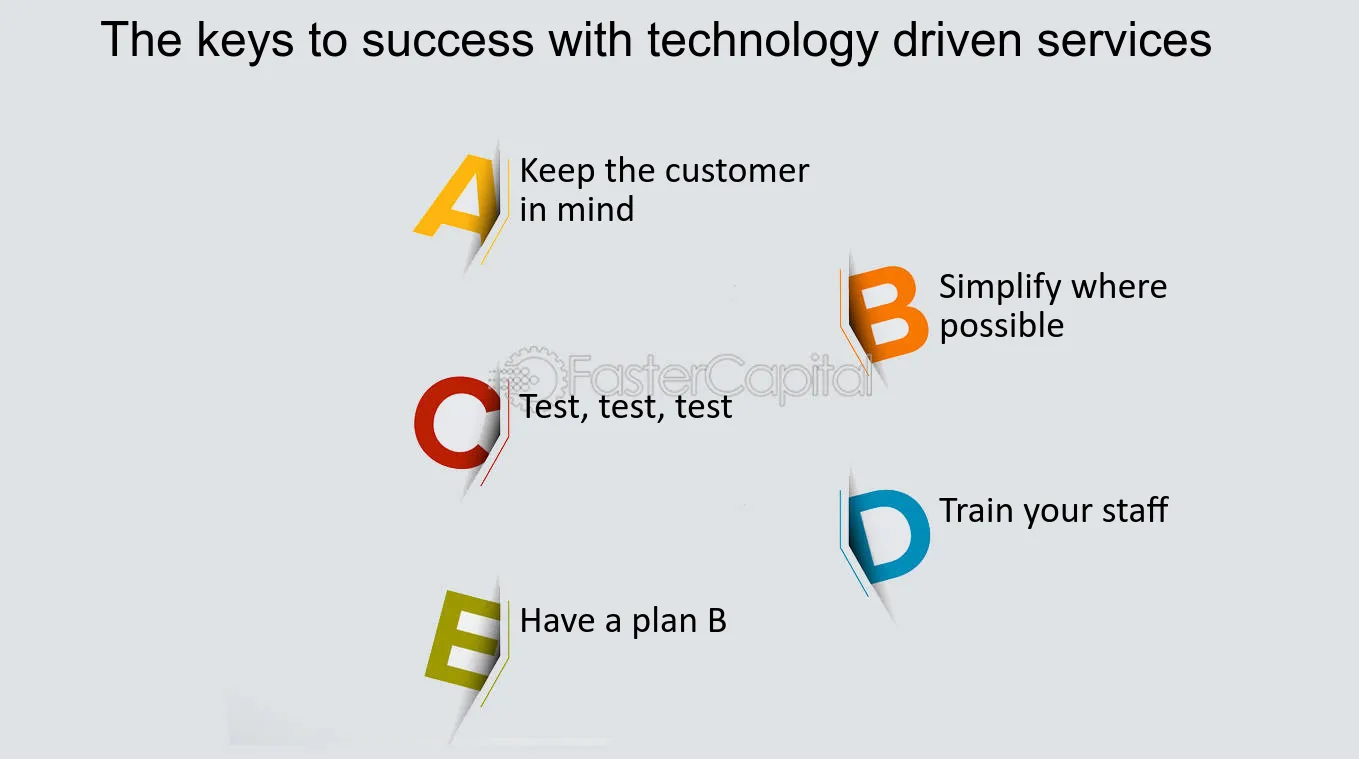 The keys to success with technology driven services

A Keep the customer in mind

B Simplify where possible

C Test, test, test

D Train your staff

E Have a plan B

FasterCapital